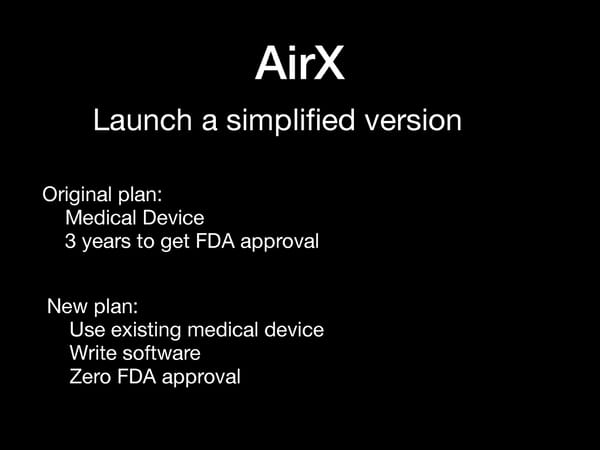 AirX

Launch a simplified version

Original plan:
Medical Device
3 years to get FDA approval

New plan:
Use existing medical device
Write software
Zero FDA approval